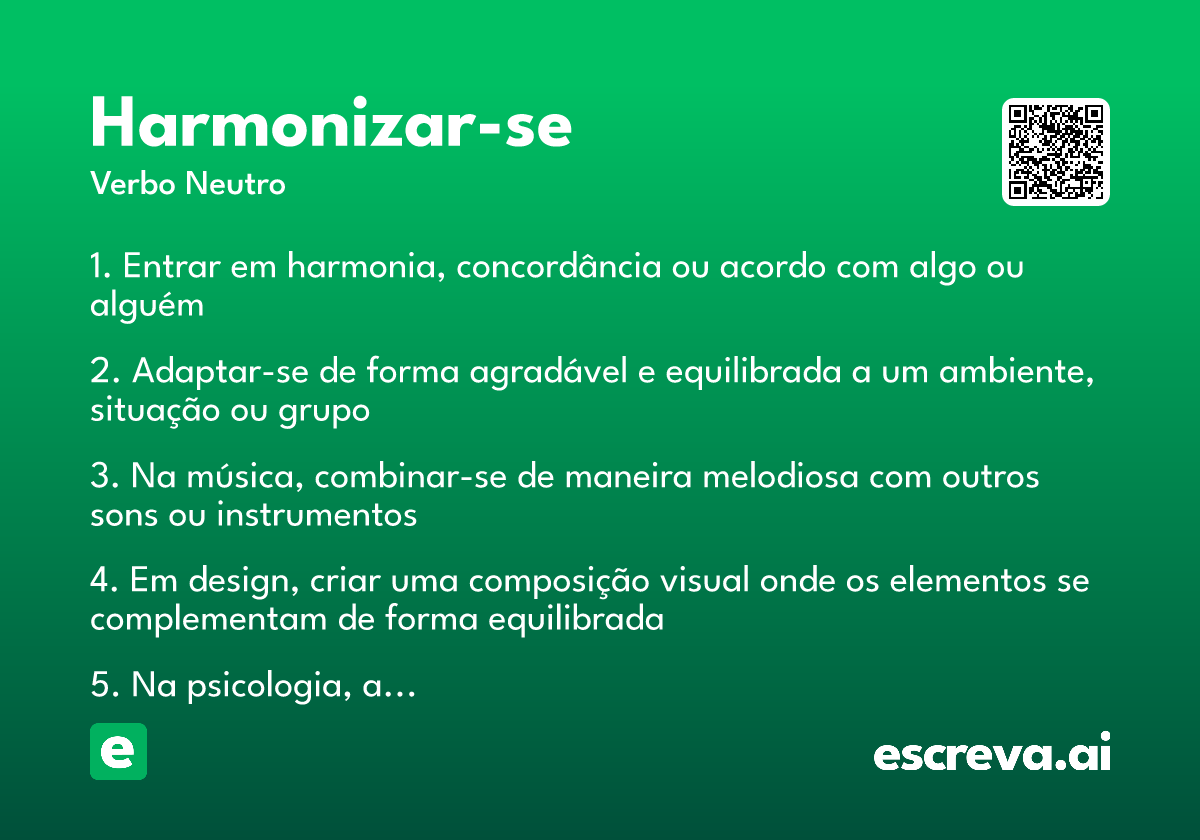 Harmonizar-se
Verbo Neutro

1. Entrar em harmonia, concordância ou acordo com algo ou alguém

2. Adaptar-se de forma agradável e equilibrada a um ambiente, situação ou grupo

3. Na música, combinar-se de maneira melodiosa com outros sons ou instrumentos

4. Em design, criar uma composição visual onde os elementos se complementam de forma equilibrada

5. Na psicologia, a...

e

escreva.ai